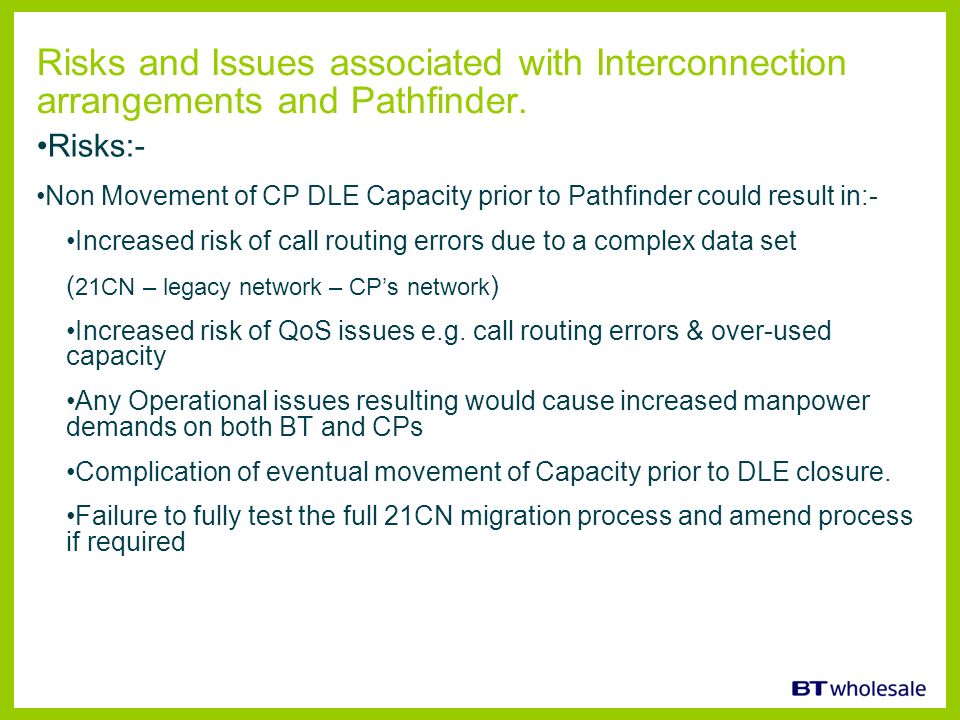 Risks and Issues associated with Interconnection arrangements and Pathfinder.

•Risks:-

•Non Movement of CP DLE Capacity prior to Pathfinder could result in:-

•Increased risk of call routing errors due to a complex data set

(21CN – legacy network – CP's network)

•Increased risk of QoS issues e.g. call routing errors & over-used capacity

•Any Operational issues resulting would cause increased manpower demands on both BT and CPs

•Complication of eventual movement of Capacity prior to DLE closure.

•Failure to fully test the full 21CN migration process and amend process if required

BT wholesale